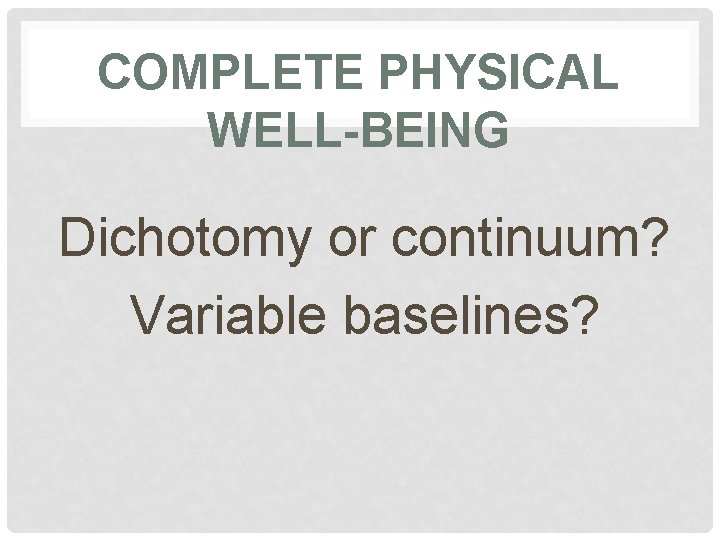 COMPLETE PHYSICAL WELL-BEING

Dichotomy or continuum?

Variable baselines?